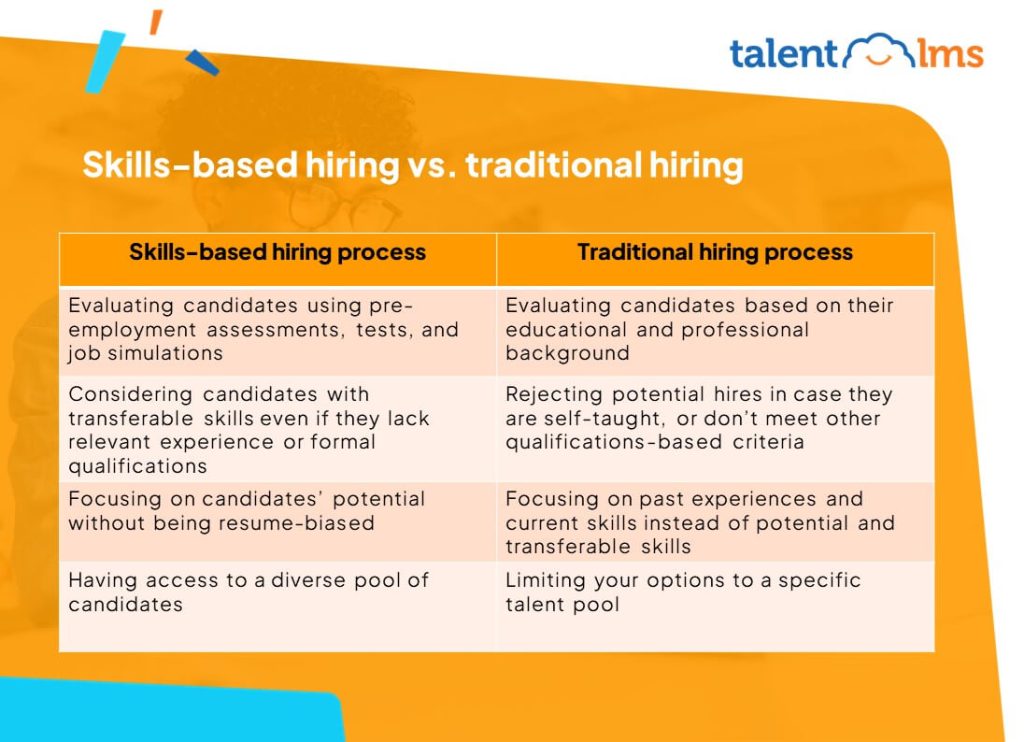 talent lms

Skills-based hiring vs. traditional hiring

| Skills-based hiring process | Traditional hiring process |
|---|---|
| Evaluating candidates using pre-employment assessments, tests, and job simulations | Evaluating candidates based on their educational and professional background |
| Considering candidates with transferable skills even if they lack relevant experience or formal qualifications | Rejecting potential hires in case they are self-taught, or don't meet other qualifications-based criteria |
| Focusing on candidates' potential without being resume-biased | Focusing on past experiences and current skills instead of potential and transferable skills |
| Having access to a diverse pool of candidates | Limiting your options to a specific talent pool |